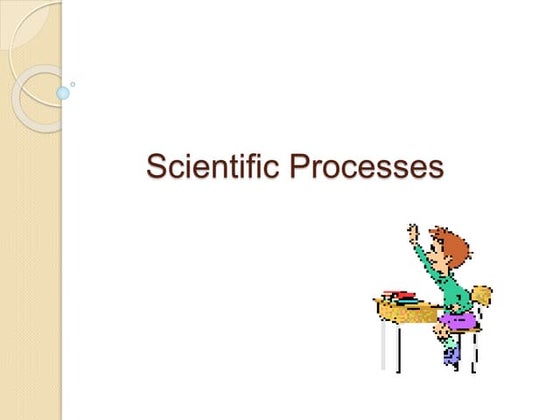 Scientific Processes